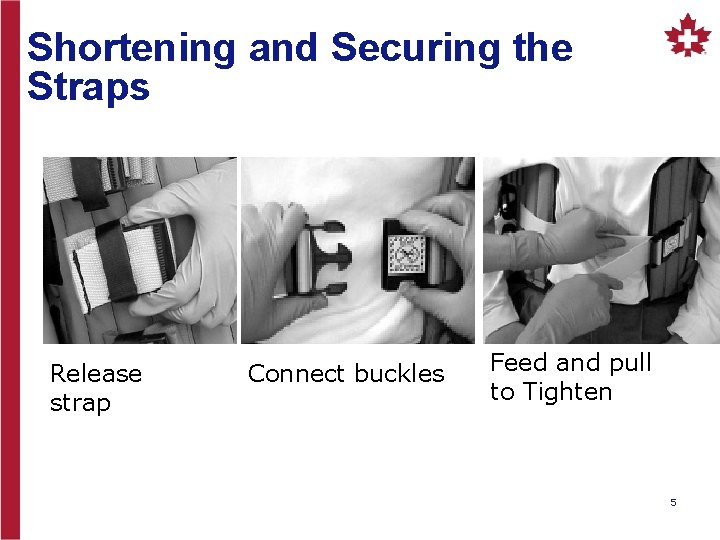 Shortening and Securing the Straps

Release strap

Connect buckles

Feed and pull to Tighten

5